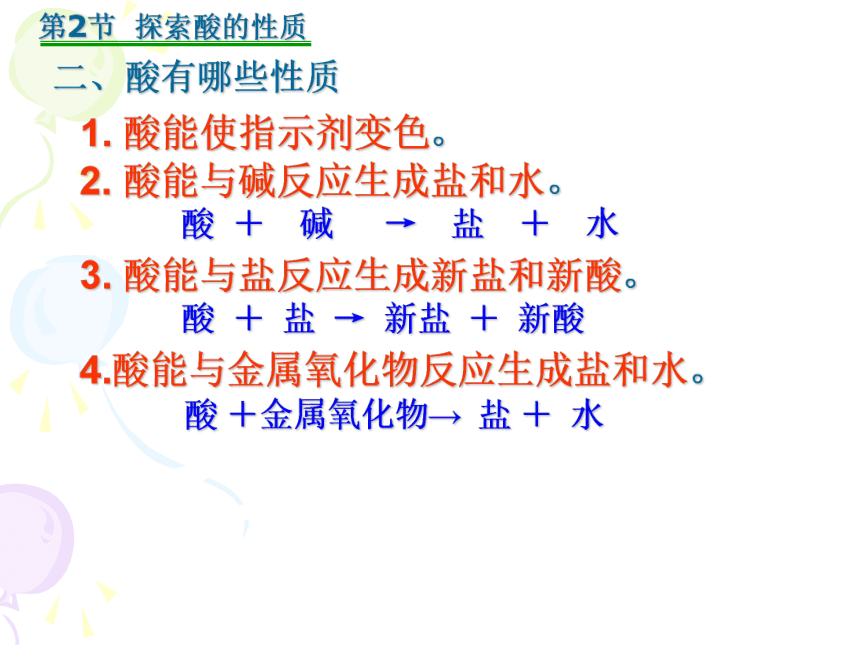 第2节 探索酸的性质

二、酸有哪些性质

1. 酸能使指示剂变色。

2. 酸能与碱反应生成盐和水。

酸 ＋ 碱 → 盐 ＋ 水

3. 酸能与盐反应生成新盐和新酸。

酸 ＋ 盐 → 新盐 ＋ 新酸

4.酸能与金属氧化物反应生成盐和水。

酸 ＋金属氧化物→ 盐 ＋ 水